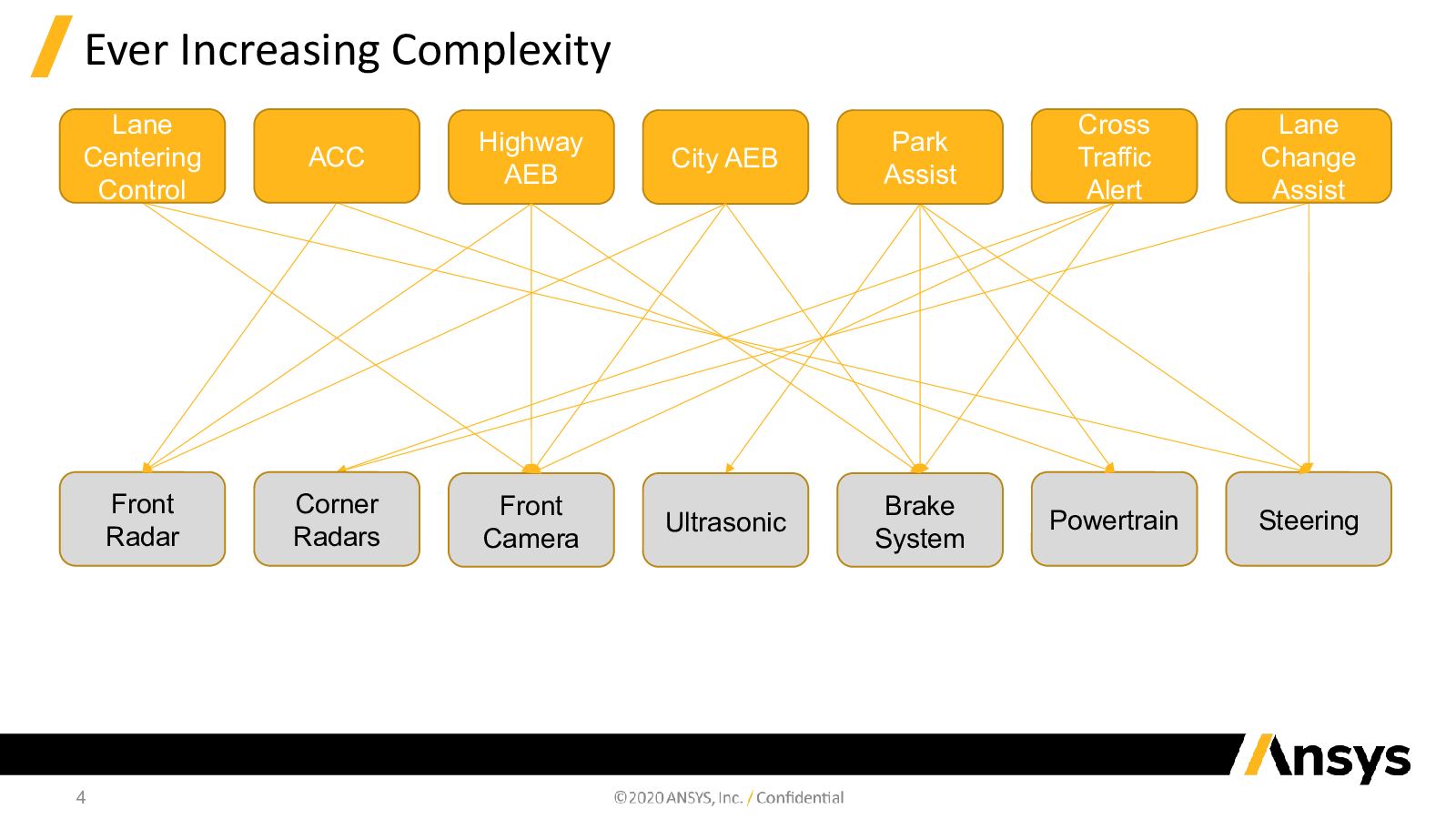 Ever Increasing Complexity

Lane Centering Control

ACC

Highway AEB

City AEB

Park Assist

Cross Traffic Alert

Lane Change Assist

Front Radar

Corner Radars

Front Camera

Ultrasonic

Brake System

Powertrain

Steering

Ansys

4

©2020 ANSYS, Inc. / Confidential